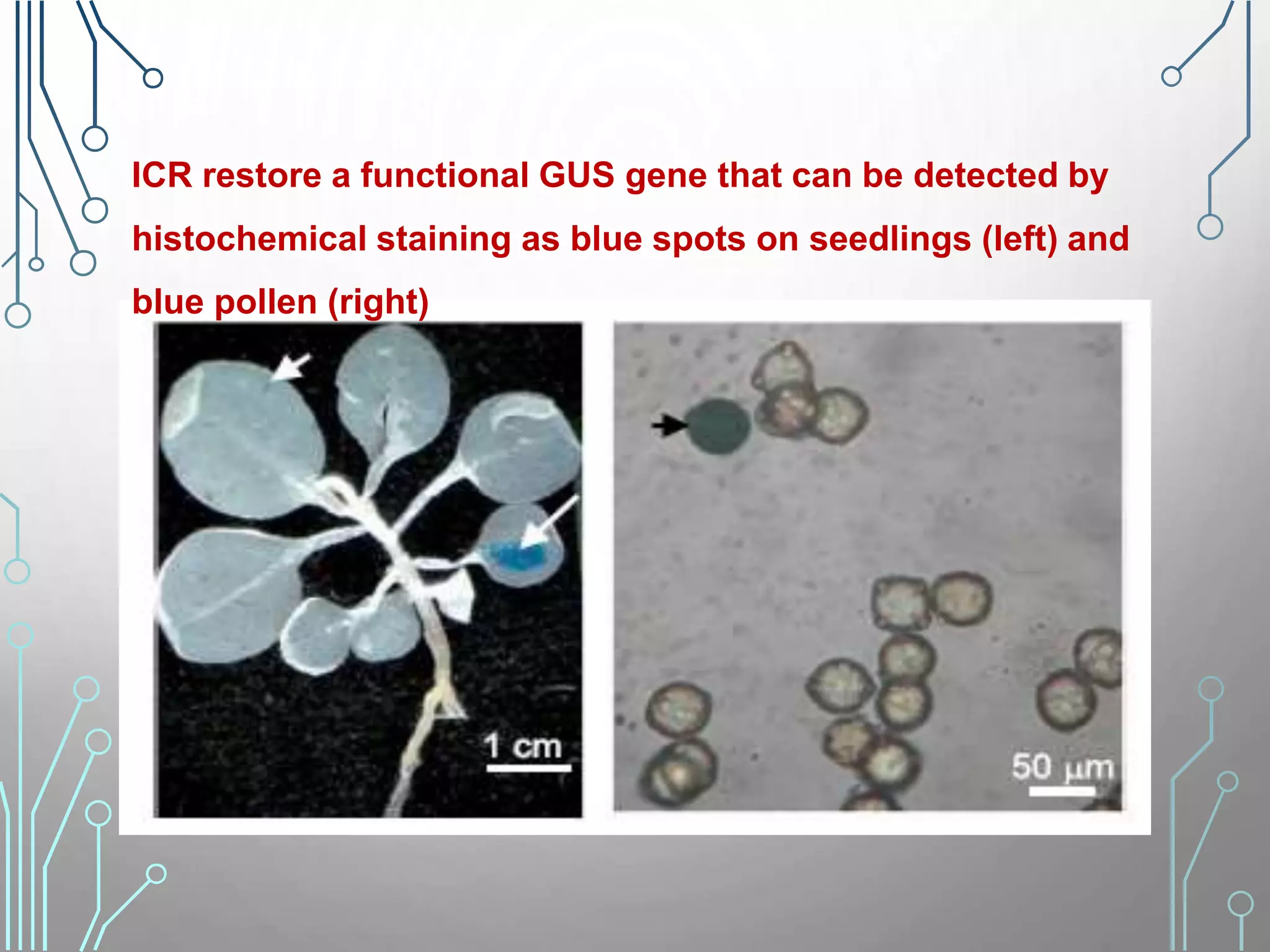 ICR restore a functional GUS gene that can be detected by histochemical staining as blue spots on seedlings (left) and blue pollen (right)

1 cm

50 μm